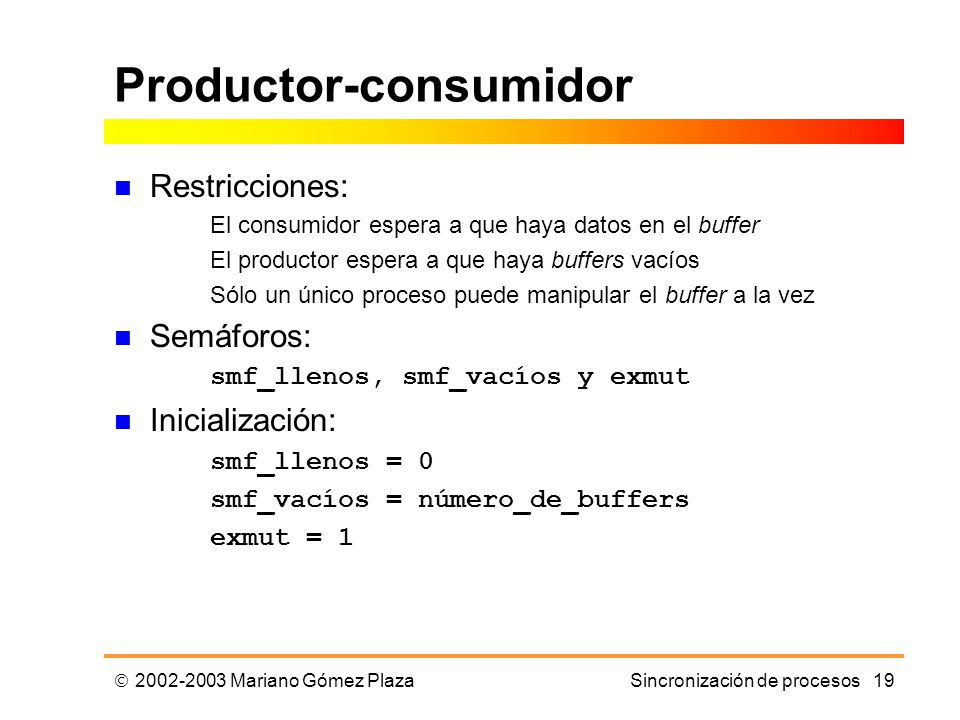 Productor-consumidor

Restricciones:

El consumidor espera a que haya datos en el buffer

El productor espera a que haya buffers vacíos

Sólo un único proceso puede manipular el buffer a la vez

Semáforos:

smf_llenos, smf_vacíos y exmut

Inicialización:

smf_llenos = 0

smf_vacíos = número_de_buffers

exmut = 1

© 2002-2003 Mariano Gómez Plaza

Sincronización de procesos 19